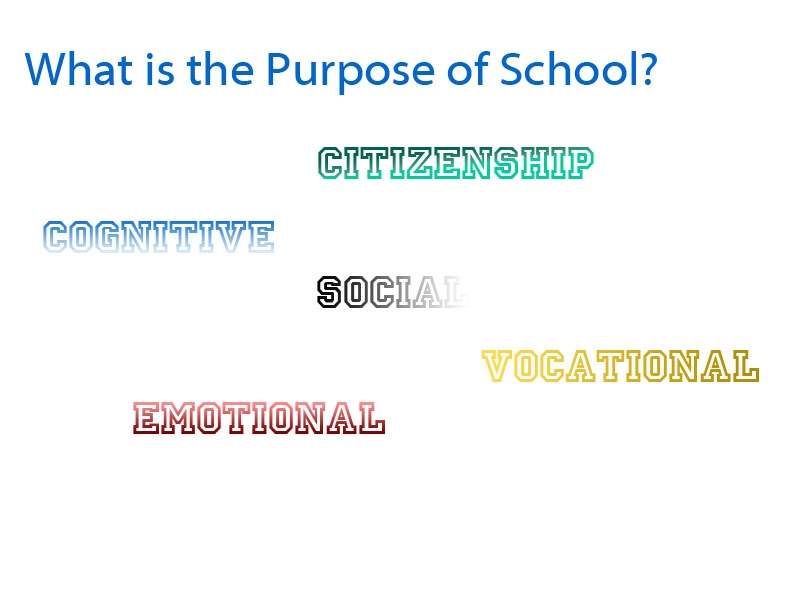 What is the Purpose of School?

CITIZENSHIP

COGNITIVE

SOCIAL

VOCATIONAL

EMOTIONAL